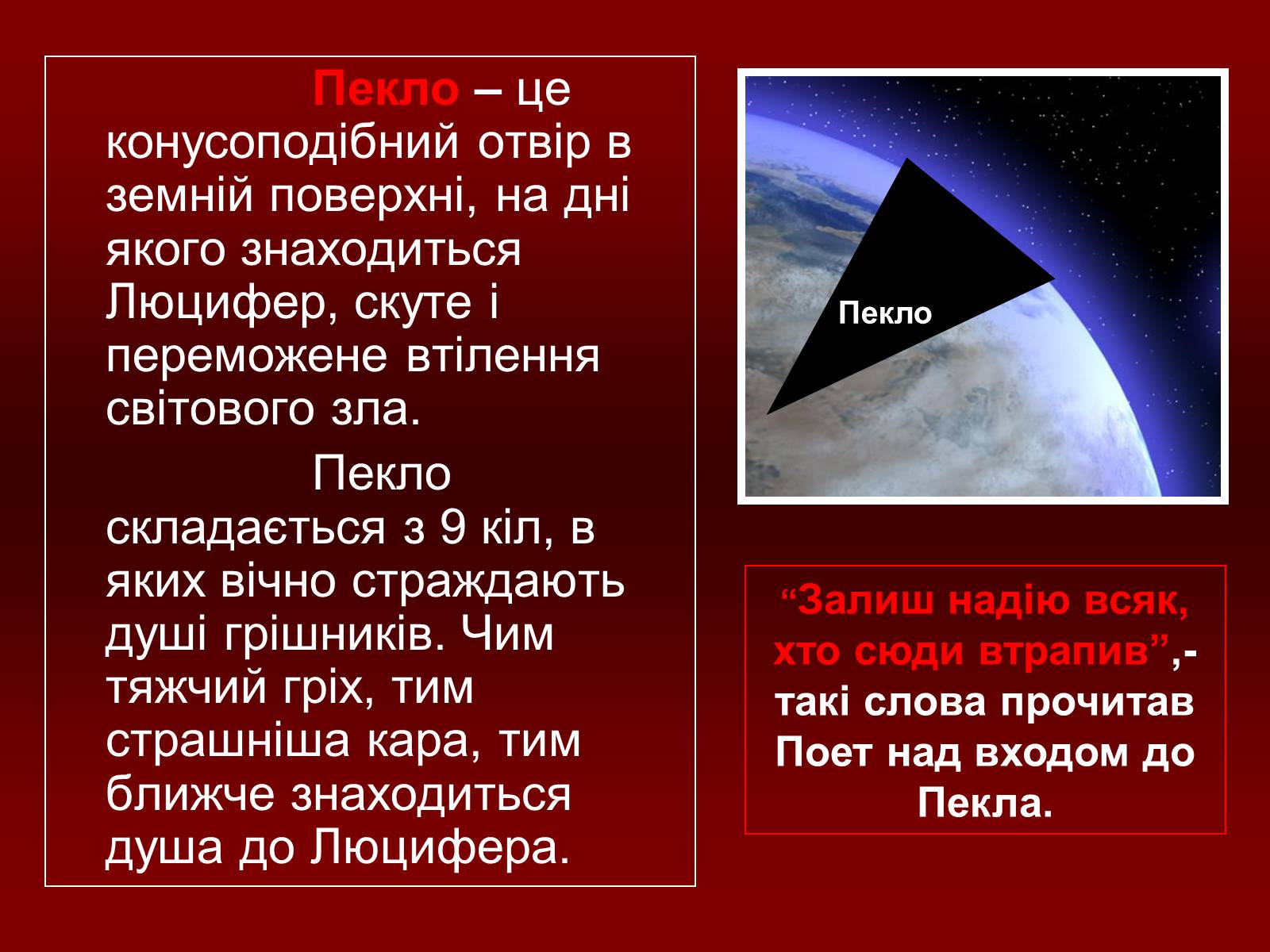 Пекло – це конусоподібний отвір в земній поверхні, на дні якого знаходиться Люцифер, скуте і переможене втілення світового зла.

Пекло складається з 9 кіл, в яких вічно страждають душі грішників. Чим тяжчий гріх, тим страшніша кара, тим ближче знаходиться душа до Люцифера.

Пекло

“Залиш надію всяк, хто сюди втрапив”,- такі слова прочитав Поет над входом до Пекла.